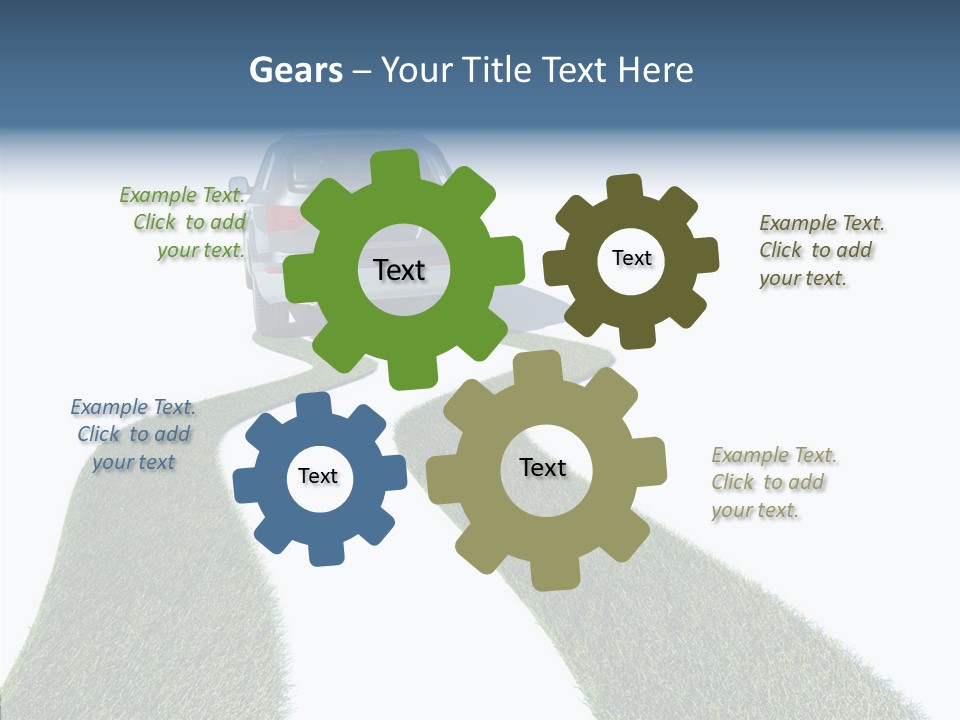 Gears – Your Title Text Here

Example Text. Click to add your text.

Text

Text

Example Text. Click to add your text.

Example Text. Click to add your text

Text

Text

Example Text. Click to add your text.